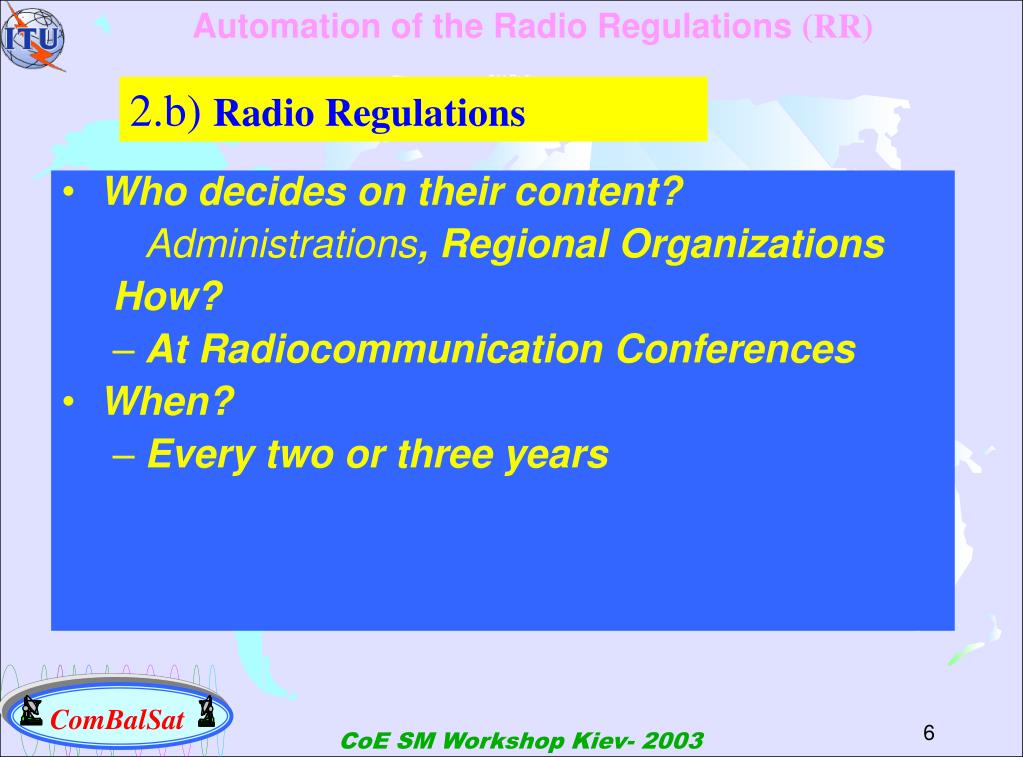 ITU

Automation of the Radio Regulations (RR)

2.b) Radio Regulations

• Who decides on their content?
Administrations, Regional Organizations
How?
– At Radiocommunication Conferences
• When?
– Every two or three years

ComBalSat

CoE SM Workshop Kiev- 2003

6